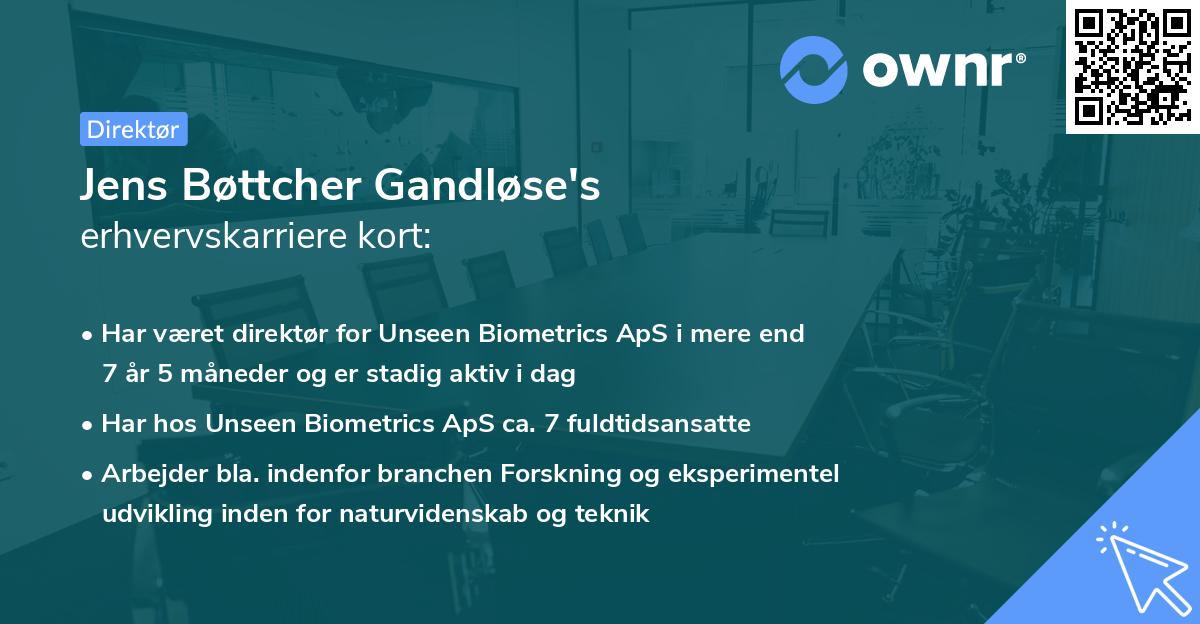 ownr®

Direktør

Jens Bøttcher Gandløse's
erhvervskarriere kort:

• Har været direktør for Unseen Biometrics ApS i mere end 7 år 5 måneder og er stadig aktiv i dag

• Har hos Unseen Biometrics ApS ca. 7 fuldtidsansatte

• Arbejder bla. indenfor branchen Forskning og eksperimentel udvikling inden for naturvidenskab og teknik